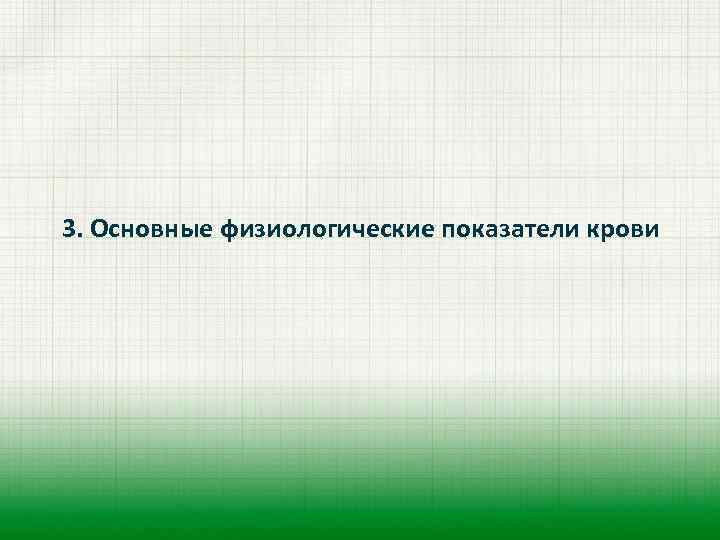 3. Основные физиологические показатели крови